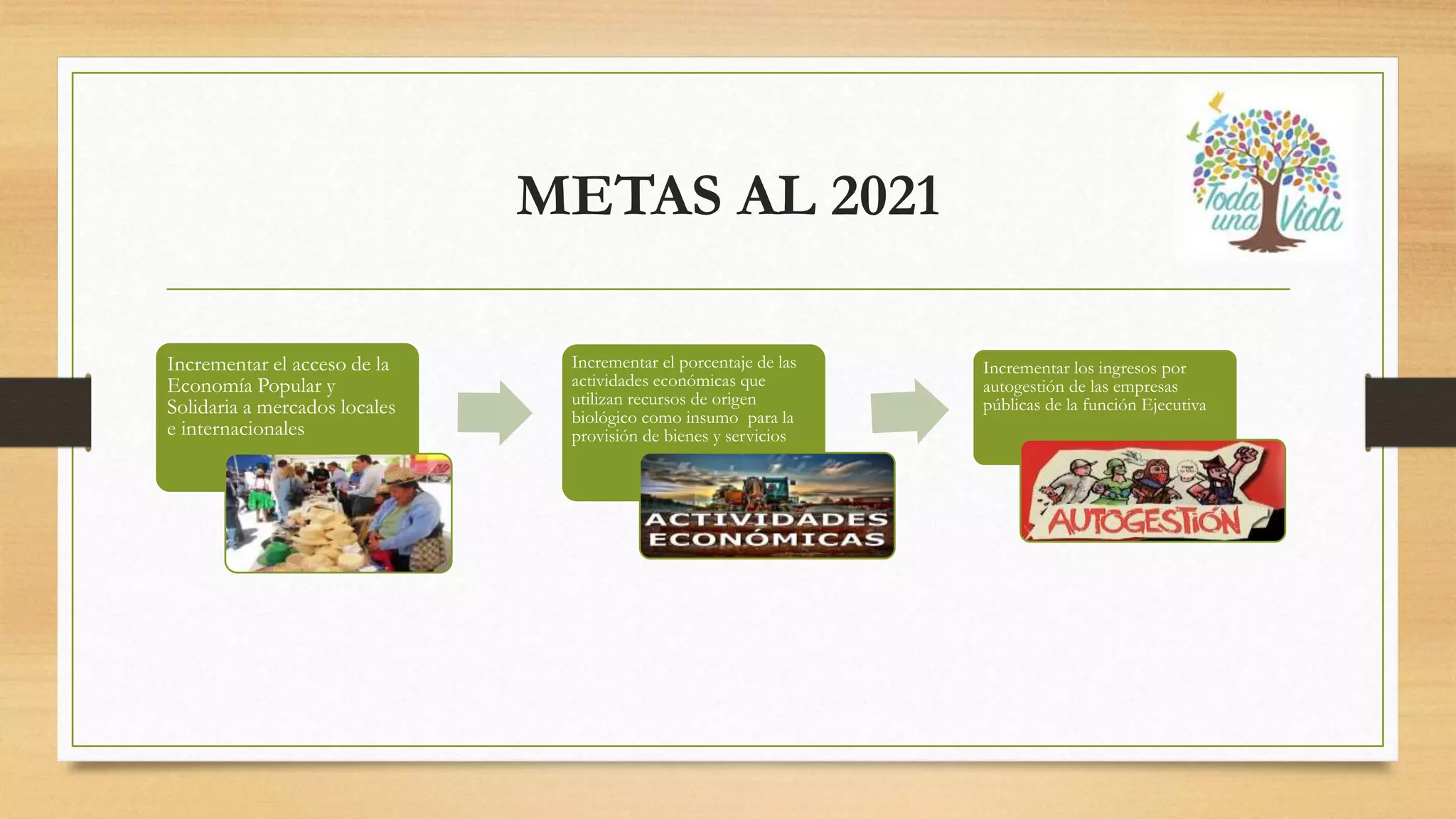 METAS AL 2021

Toda una Vida

Incrementar el acceso de la Economía Popular y Solidaria a mercados locales e internacionales

Incrementar el porcentaje de las actividades económicas que utilizan recursos de origen biológico como insumo para la provisión de bienes y servicios

ACTIVIDADES ECONÓMICAS

Incrementar los ingresos por autogestión de las empresas públicas de la función Ejecutiva

AUTOGESTIÓN